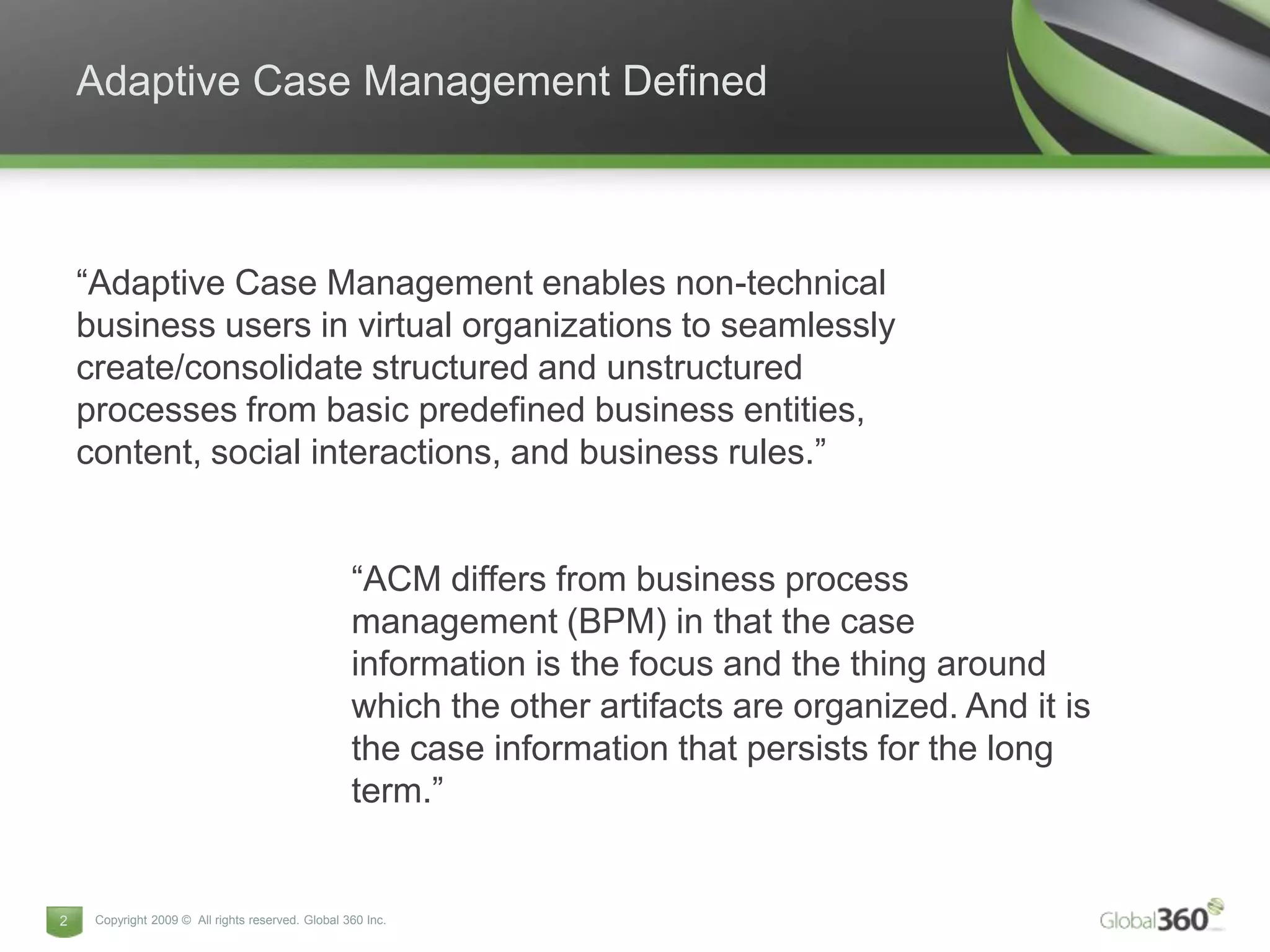 Adaptive Case Management Defined

“Adaptive Case Management enables non-technical business users in virtual organizations to seamlessly create/consolidate structured and unstructured processes from basic predefined business entities, content, social interactions, and business rules.”

“ACM differs from business process management (BPM) in that the case information is the focus and the thing around which the other artifacts are organized. And it is the case information that persists for the long term.”

2

Copyright 2009 © All rights reserved. Global 360 Inc.

Global360